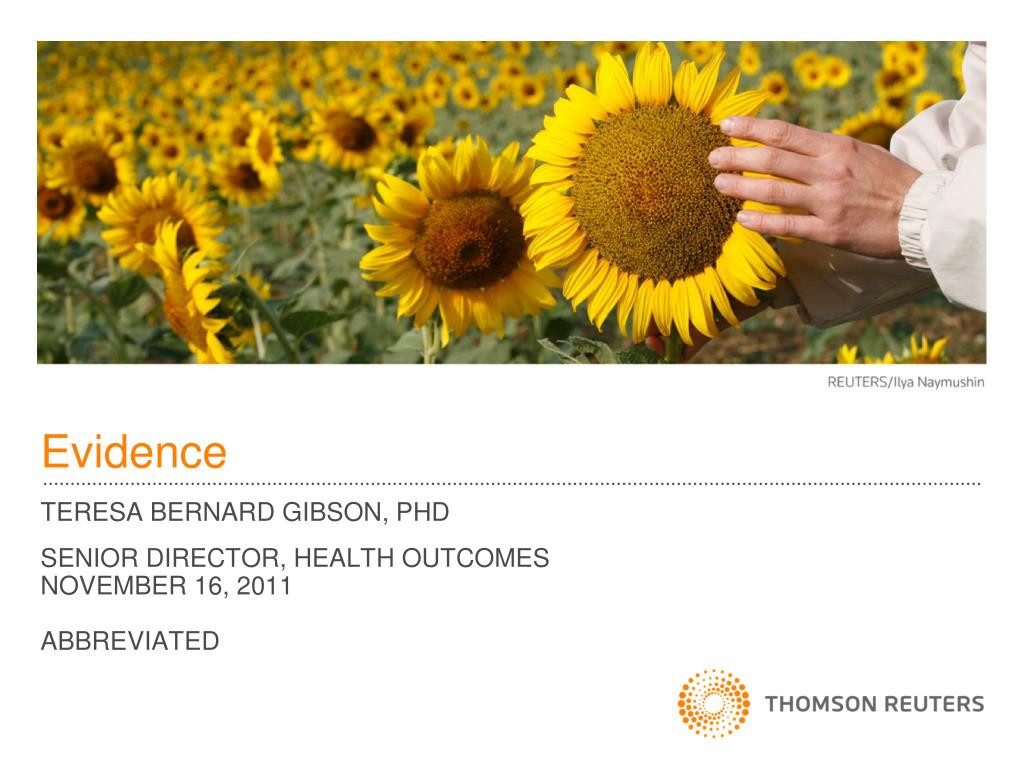 REUTERS/Ilya Naymushin

Evidence

TERESA BERNARD GIBSON, PHD

SENIOR DIRECTOR, HEALTH OUTCOMES
NOVEMBER 16, 2011

ABBREVIATED

THOMSON REUTERS